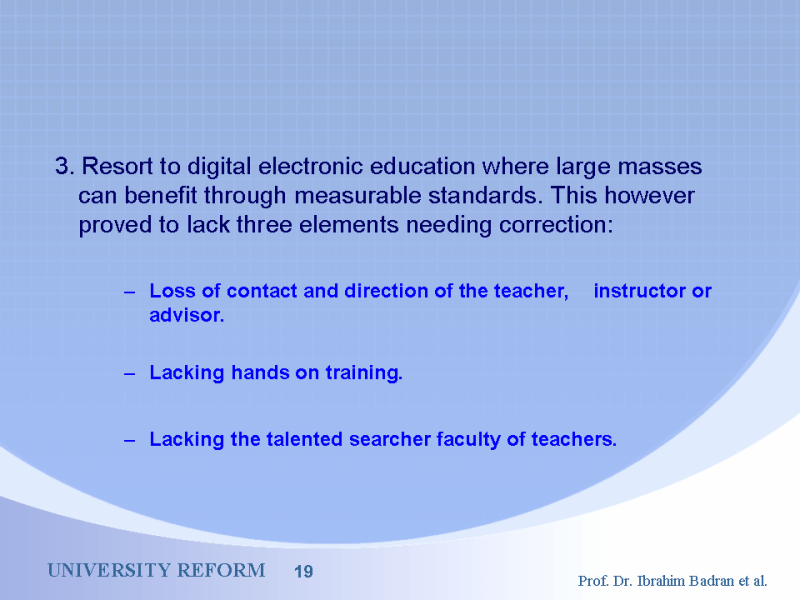 3. Resort to digital electronic education where large masses can benefit through measurable standards. This however proved to lack three elements needing correction:

– Loss of contact and direction of the teacher, instructor or advisor.

– Lacking hands on training.

– Lacking the talented searcher faculty of teachers.

UNIVERSITY REFORM 19

Prof. Dr. Ibrahim Badran et al.